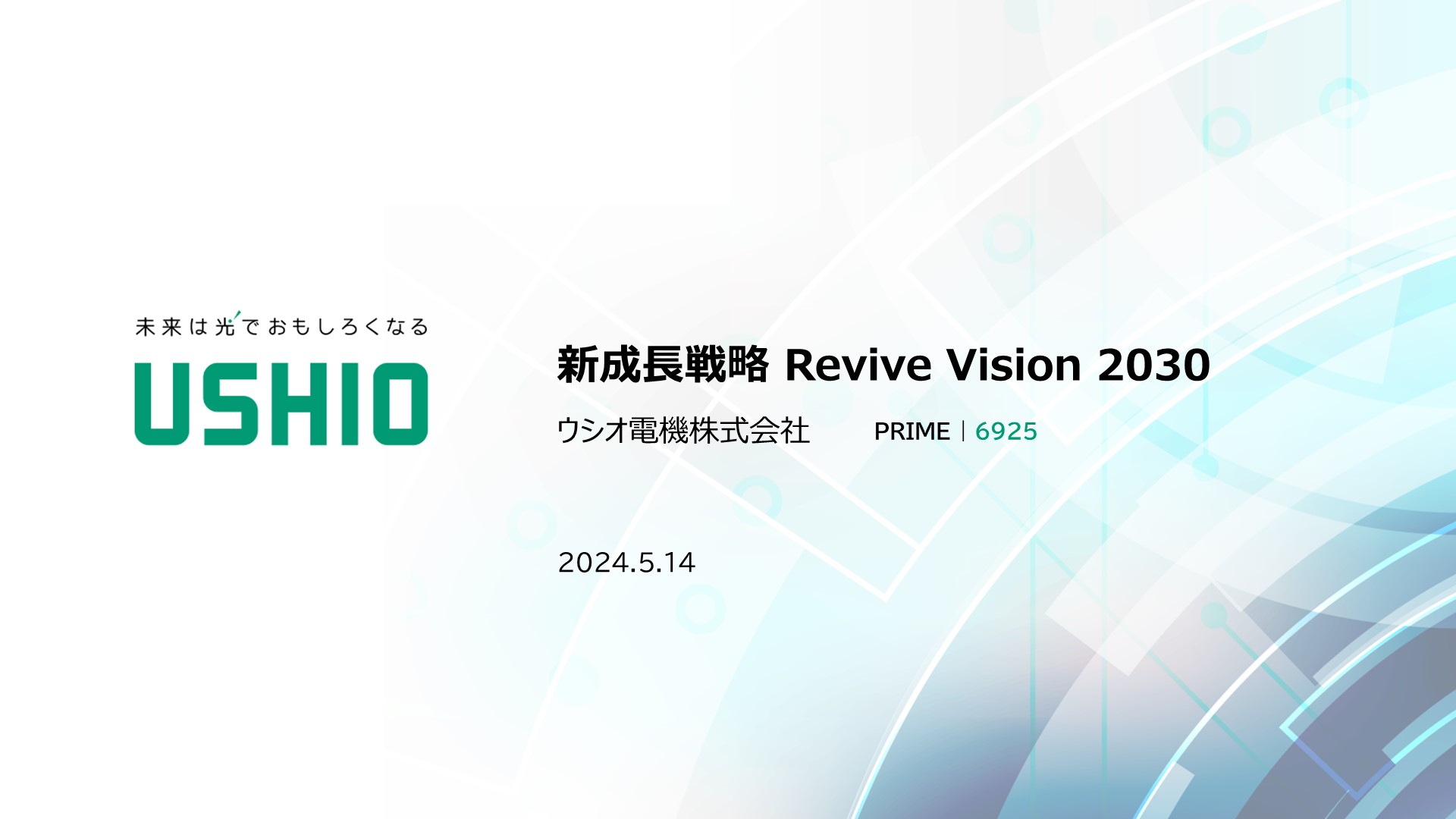 未来は光でおもしろくなる

USHIO

新成長戦略 Revive Vision 2030

ウシオ電機株式会社　PRIME | 6925

2024.5.14